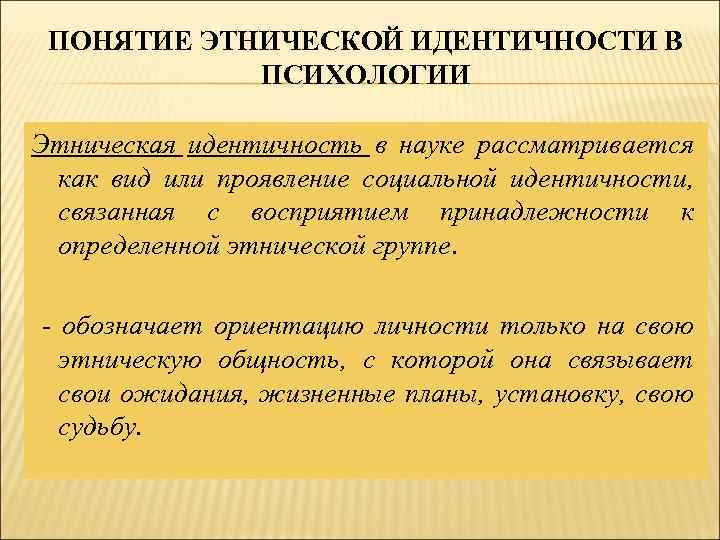 ПОНЯТИЕ ЭТНИЧЕСКОЙ ИДЕНТИЧНОСТИ В ПСИХОЛОГИИ

Этническая идентичность в науке рассматривается как вид или проявление социальной идентичности, связанная с восприятием принадлежности к определенной этнической группе.

- обозначает ориентацию личности только на свою этническую общность, с которой она связывает свои ожидания, жизненные планы, установку, свою судьбу.